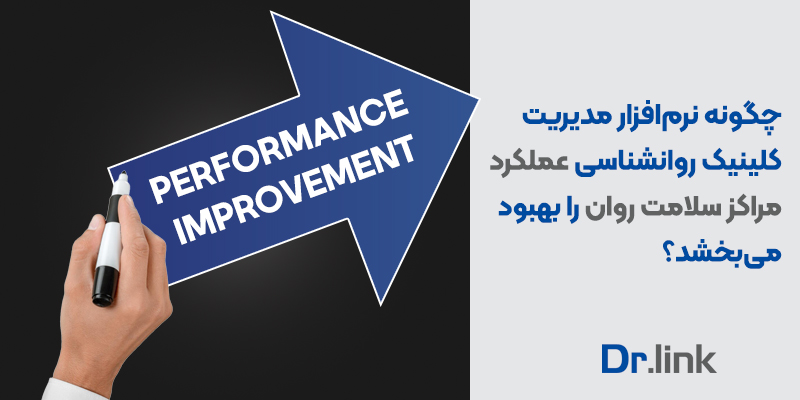 PERFORMANCE IMPROVEMENT

چگونه نرم‌افزار مدیریت کلینیک روانشناسی عملکرد مراکز سلامت روان را بهبود می‌بخشد؟

Dr.link